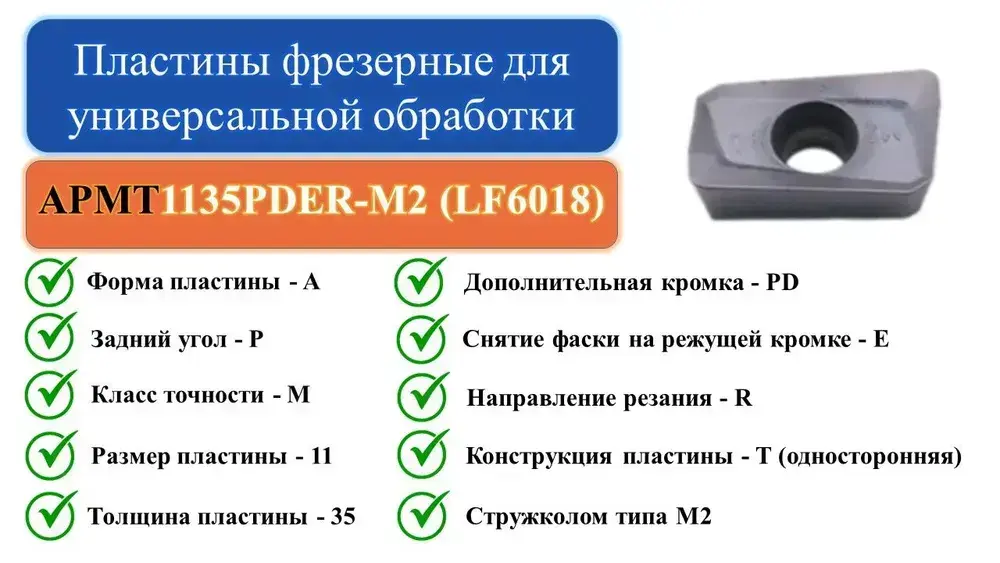 Пластины фрезерные для универсальной обработки

APMT1135PDER-M2 (LF6018)

Форма пластины - A

Задний угол - P

Класс точности - M

Размер пластины - 11

Толщина пластины - 35

Дополнительная кромка - PD

Снятие фаски на режущей кромке - E

Направление резания - R

Конструкция пластины - T (односторонняя)

Стружколом типа M2